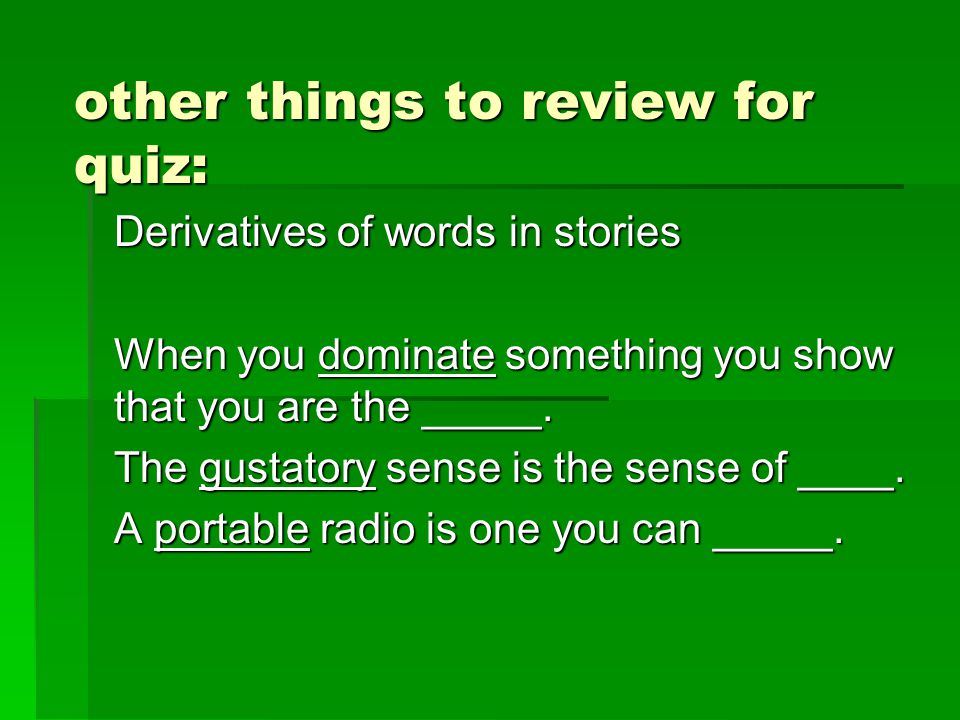 other things to review for quiz:

Derivatives of words in stories

When you dominate something you show that you are the _____.

The gustatory sense is the sense of ____.

A portable radio is one you can _____.